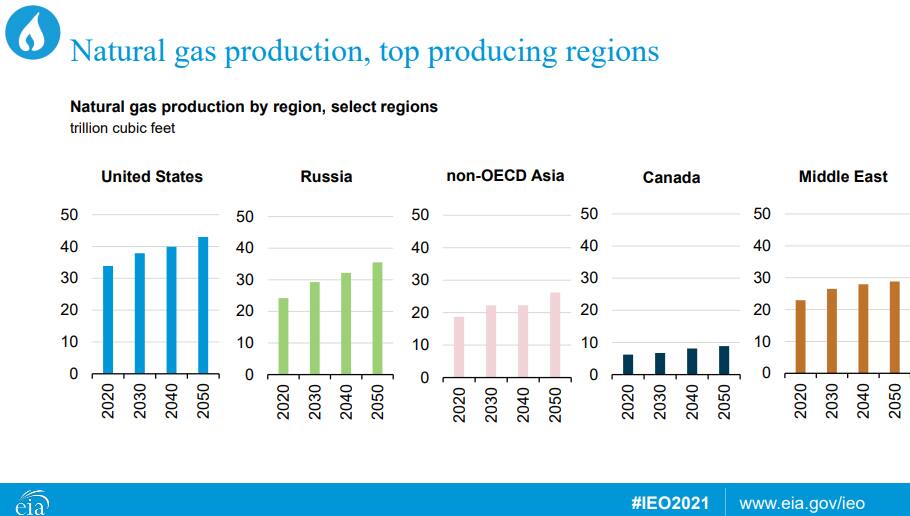 Natural gas production, top producing regions

Natural gas production by region, select regions
trillion cubic feet

United States
50
40
30
20
10
0
2020 2030 2040 2050

Russia
50
40
30
20
10
0
2020 2030 2040 2050

non-OECD Asia
50
40
30
20
10
0
2020 2030 2040 2050

Canada
50
40
30
20
10
0
2020 2030 2040 2050

Middle East
50
40
30
20
10
0
2020 2030 2040 2050

eia
#IEO2021 www.eia.gov/ieo